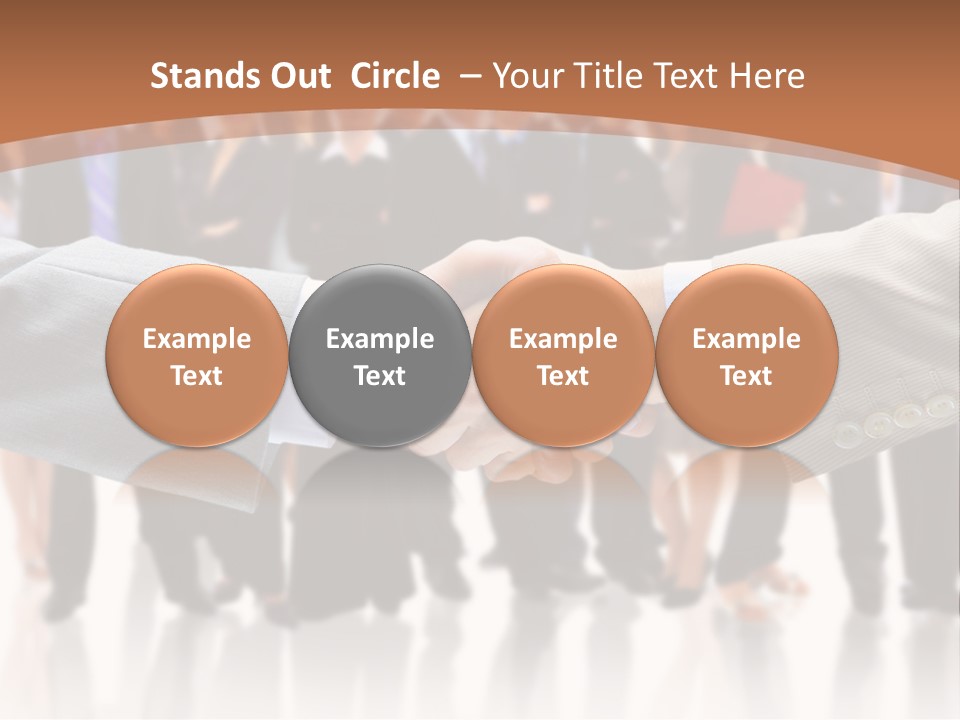 Stands Out Circle – Your Title Text Here

Example Text

Example Text

Example Text

Example Text